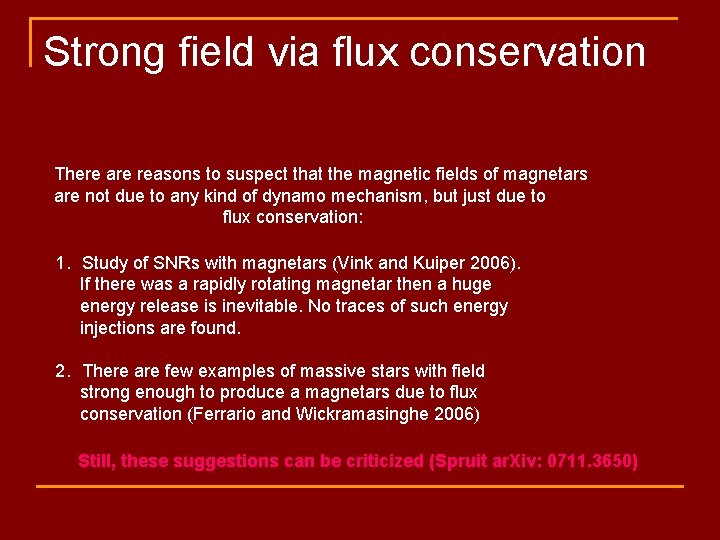 Strong field via flux conservation

There are reasons to suspect that the magnetic fields of magnetars are not due to any kind of dynamo mechanism, but just due to flux conservation:

1. Study of SNRs with magnetars (Vink and Kuiper 2006). If there was a rapidly rotating magnetar then a huge energy release is inevitable. No traces of such energy injections are found.

2. There are few examples of massive stars with field strong enough to produce a magnetars due to flux conservation (Ferrario and Wickramasinghe 2006)

Still, these suggestions can be criticized (Spruit arXiv: 0711.3650)